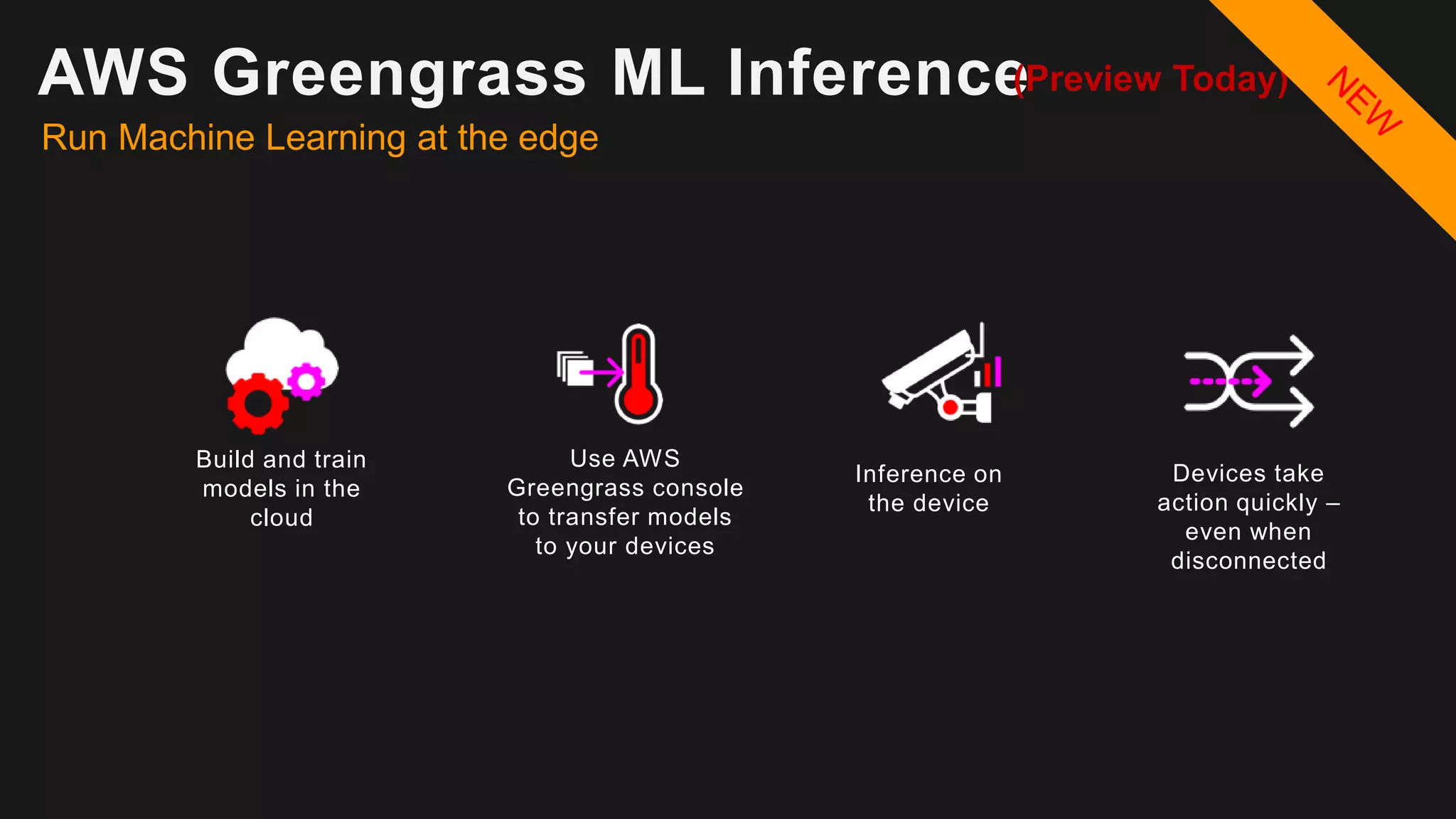 AWS Greengrass ML Inference (Preview Today)

NEW

Run Machine Learning at the edge

Build and train models in the cloud

Use AWS Greengrass console to transfer models to your devices

Inference on the device

Devices take action quickly – even when disconnected